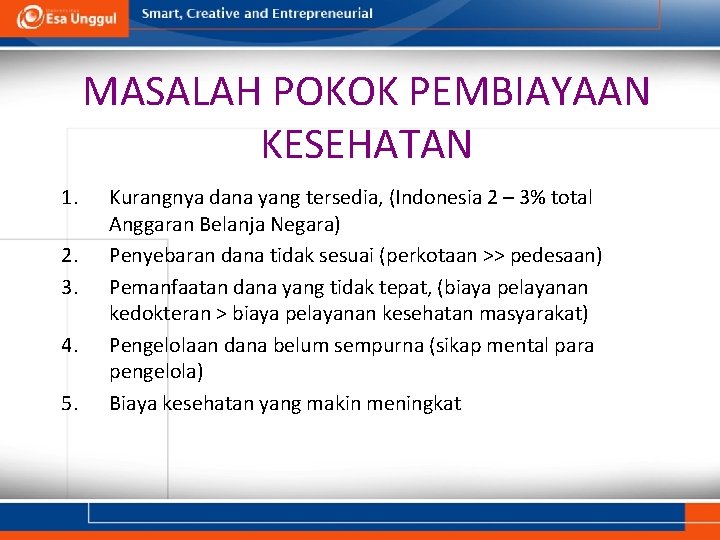 Esa Unggul

Smart, Creative and Entrepreneurial

MASALAH POKOK PEMBIAYAAN KESEHATAN

1. Kurangnya dana yang tersedia, (Indonesia 2 – 3% total Anggaran Belanja Negara)
2. Penyebaran dana tidak sesuai (perkotaan >> pedesaan)
3. Pemanfaatan dana yang tidak tepat, (biaya pelayanan kedokteran > biaya pelayanan kesehatan masyarakat)
4. Pengelolaan dana belum sempurna (sikap mental para pengelola)
5. Biaya kesehatan yang makin meningkat